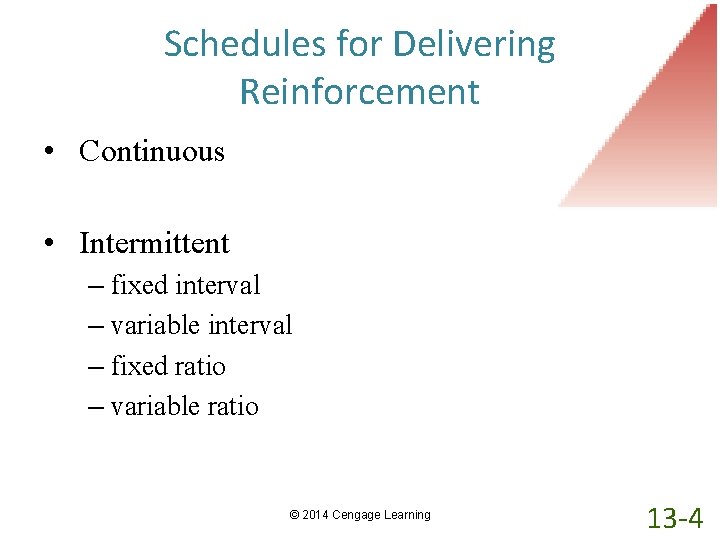 Schedules for Delivering Reinforcement

• Continuous

• Intermittent
– fixed interval
– variable interval
– fixed ratio
– variable ratio

© 2014 Cengage Learning

13-4